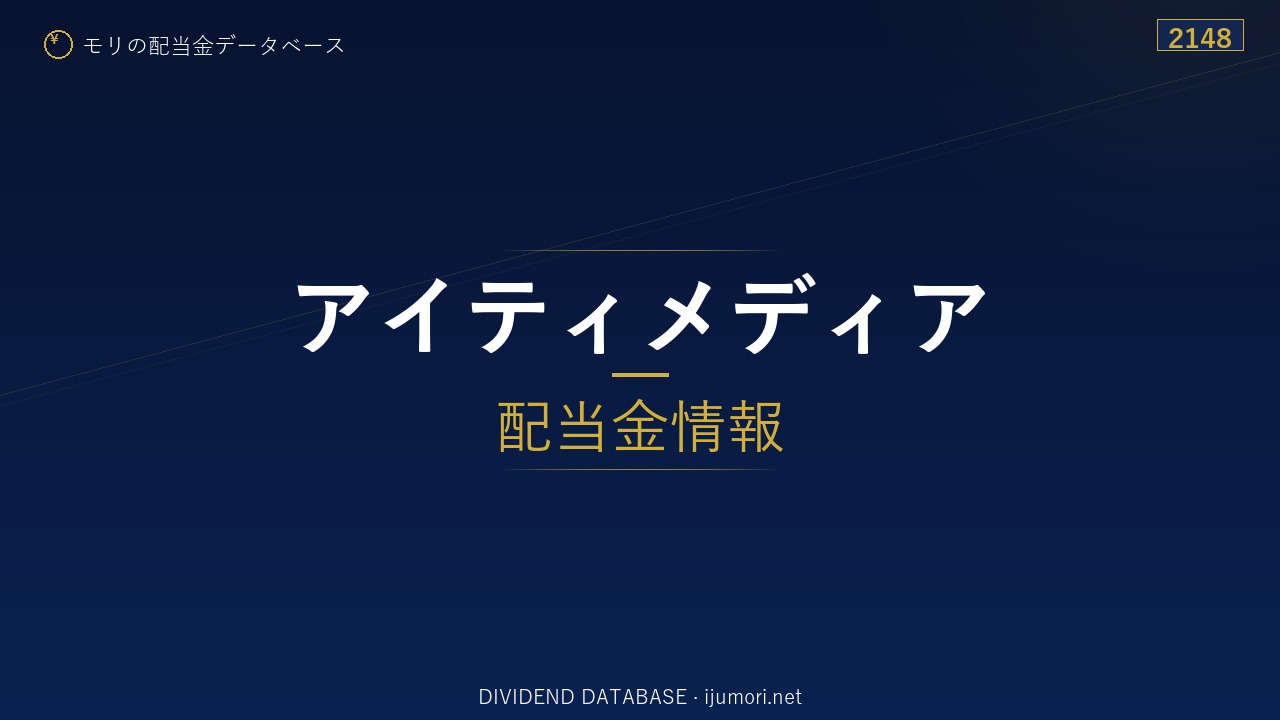 ¥ モリの配当金データベース

2148

アイティメディア

配当金情報

DIVIDEND DATABASE · ijumori.net